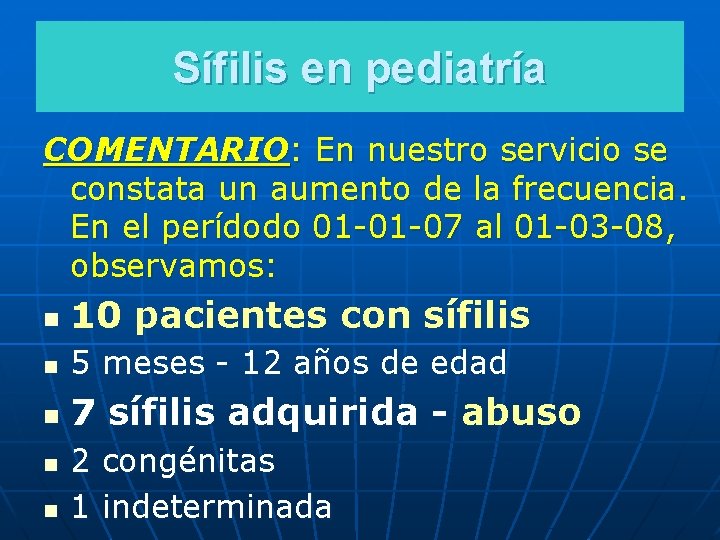 Sífilis en pediatría

COMENTARIO: En nuestro servicio se constata un aumento de la frecuencia. En el perídodo 01-01-07 al 01-03-08, observamos:

- 10 pacientes con sífilis
- 5 meses - 12 años de edad
- 7 sífilis adquirida - abuso
- 2 congénitas
- 1 indeterminada